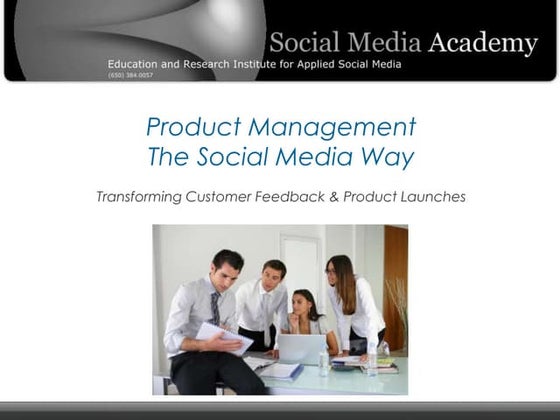 Social Media Academy
Education and Research Institute for Applied Social Media
(650) 384.0057

Product Management
The Social Media Way

Transforming Customer Feedback & Product Launches